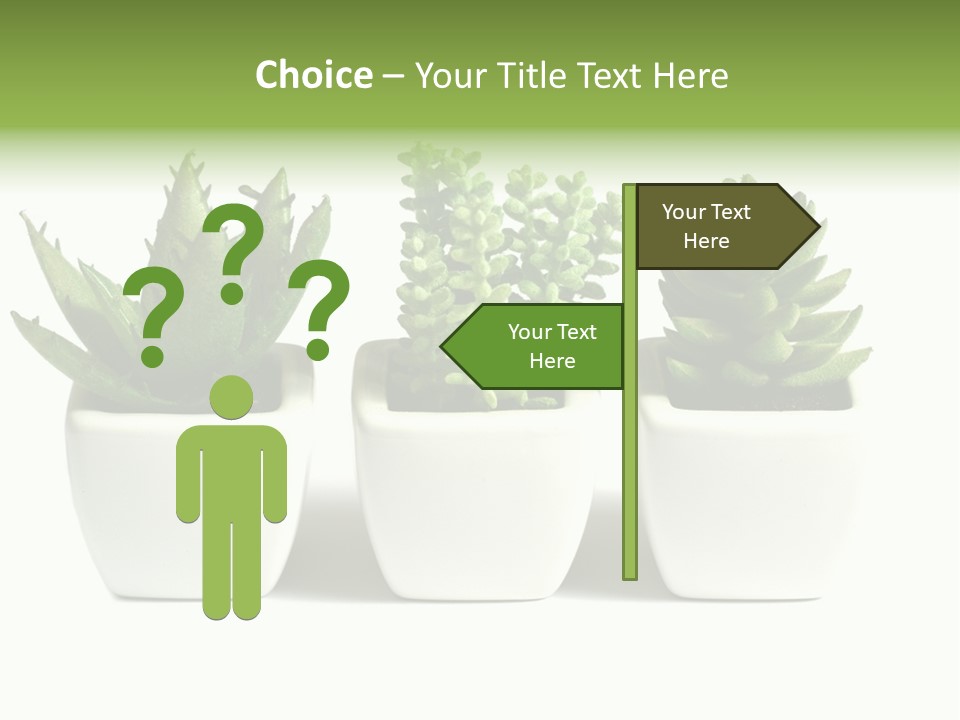 Choice – Your Title Text Here

? ? ?

Your Text Here

Your Text Here